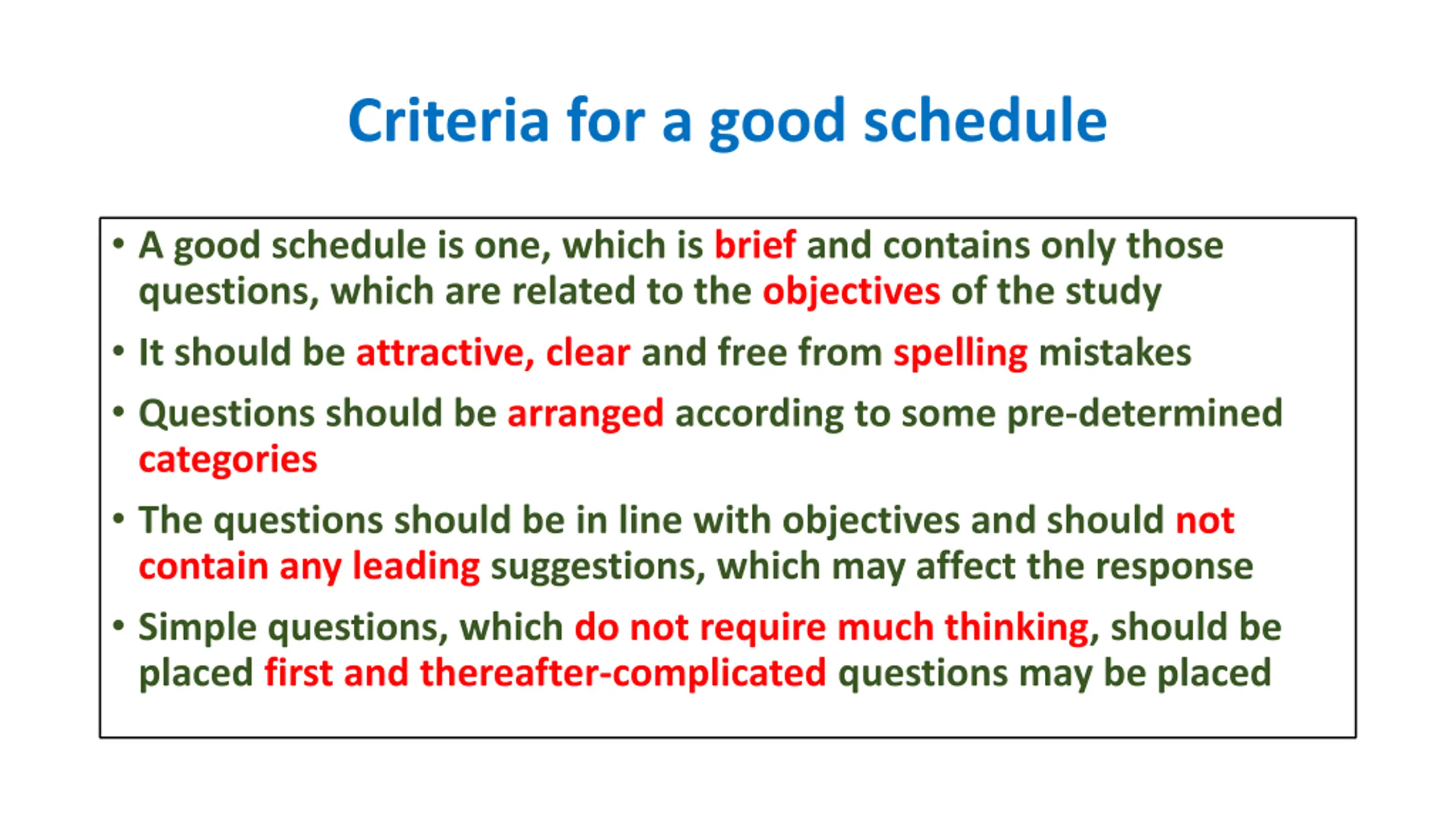 Criteria for a good schedule

• A good schedule is one, which is brief and contains only those questions, which are related to the objectives of the study

• It should be attractive, clear and free from spelling mistakes

• Questions should be arranged according to some pre-determined categories

• The questions should be in line with objectives and should not contain any leading suggestions, which may affect the response

• Simple questions, which do not require much thinking, should be placed first and thereafter-complicated questions may be placed